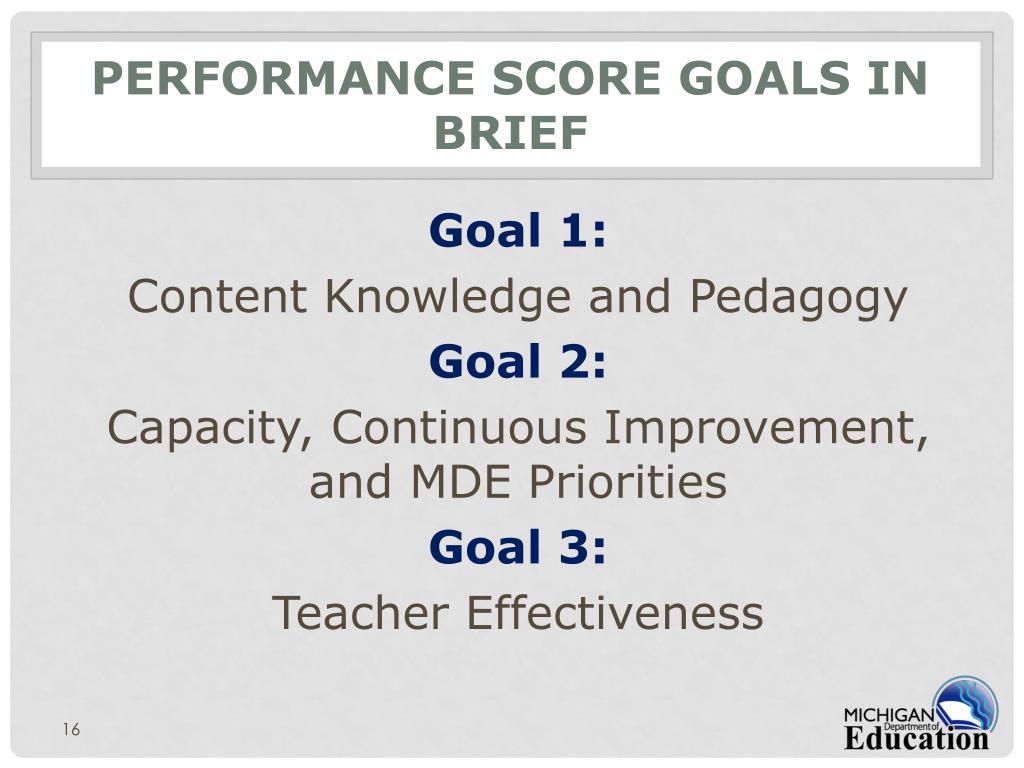 PERFORMANCE SCORE GOALS IN BRIEF

Goal 1:

Content Knowledge and Pedagogy

Goal 2:

Capacity, Continuous Improvement, and MDE Priorities

Goal 3:

Teacher Effectiveness

16

MICHIGAN Department of Education